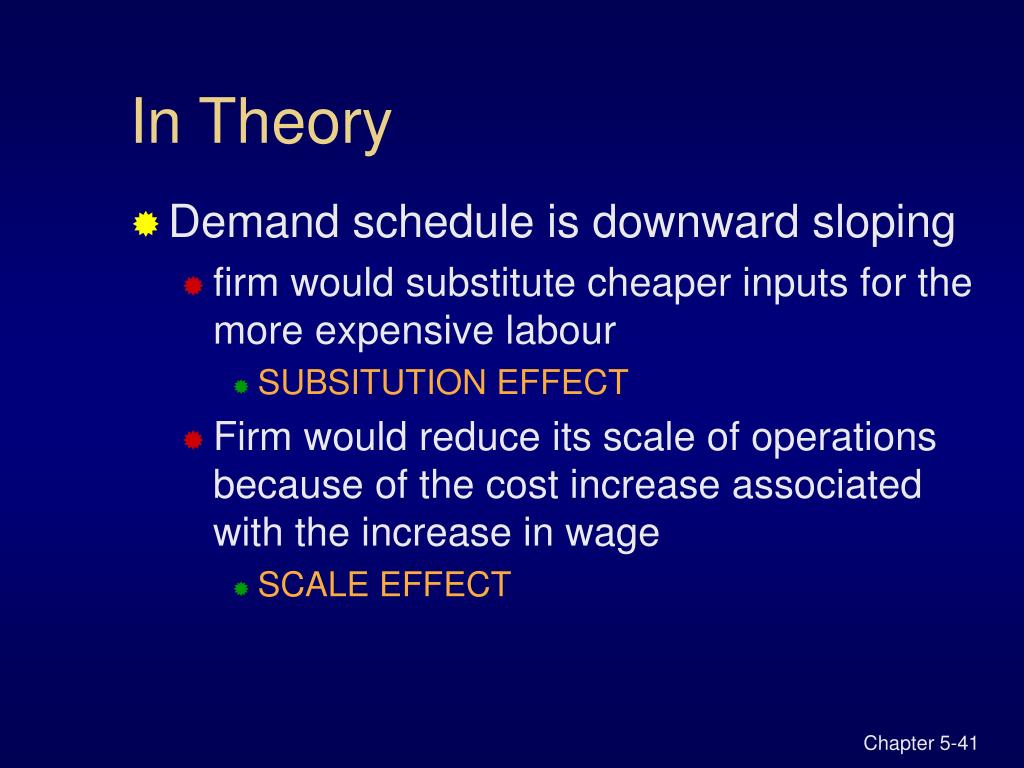 In Theory

Demand schedule is downward sloping

firm would substitute cheaper inputs for the more expensive labour

SUBSITUTION EFFECT

Firm would reduce its scale of operations because of the cost increase associated with the increase in wage

SCALE EFFECT

Chapter 5-41